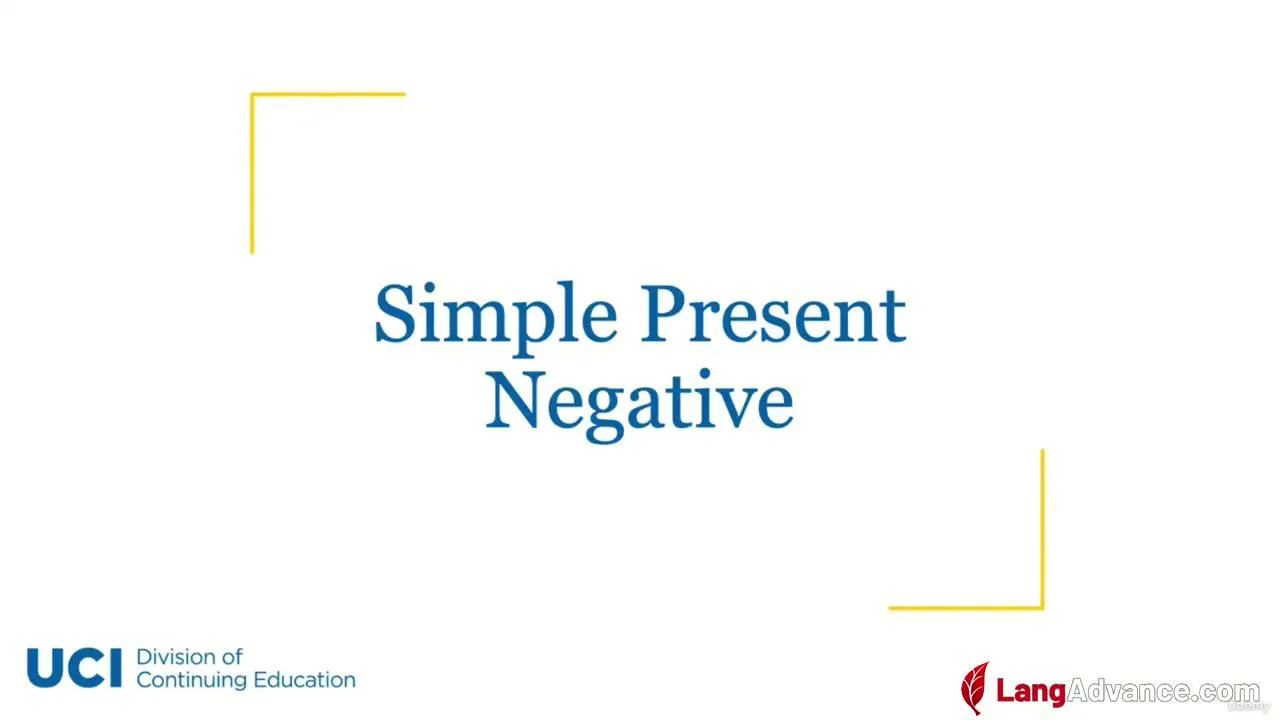 Simple Present
Negative

UCI Division of Continuing Education

LangAdvance.com